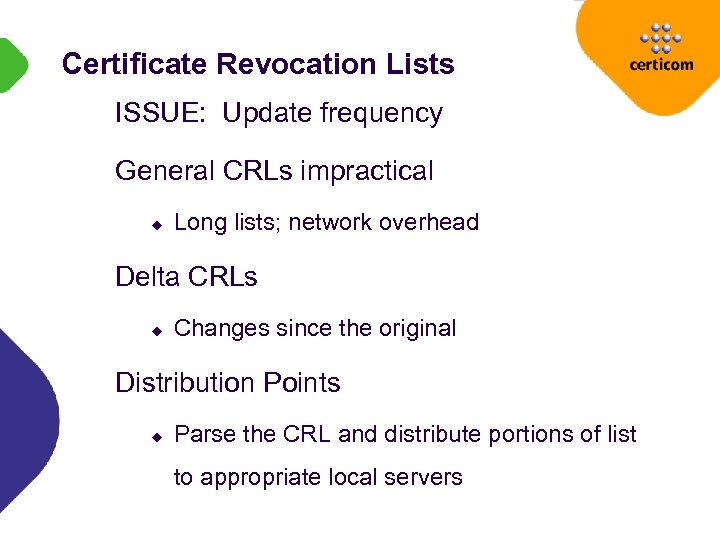 Certificate Revocation Lists

certicom

ISSUE: Update frequency

General CRLs impractical

◆ Long lists; network overhead

Delta CRLs

◆ Changes since the original

Distribution Points

◆ Parse the CRL and distribute portions of list to appropriate local servers